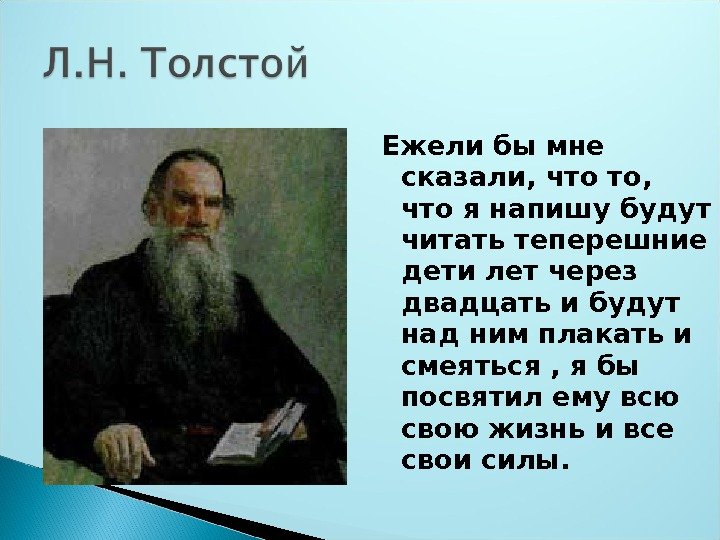 Л.Н. Толстой

Ежели бы мне сказали, что то, что я напишу будут читать теперешние дети лет через двадцать и будут над ним плакать и смеяться , я бы посвятил ему всю свою жизнь и все свои силы.